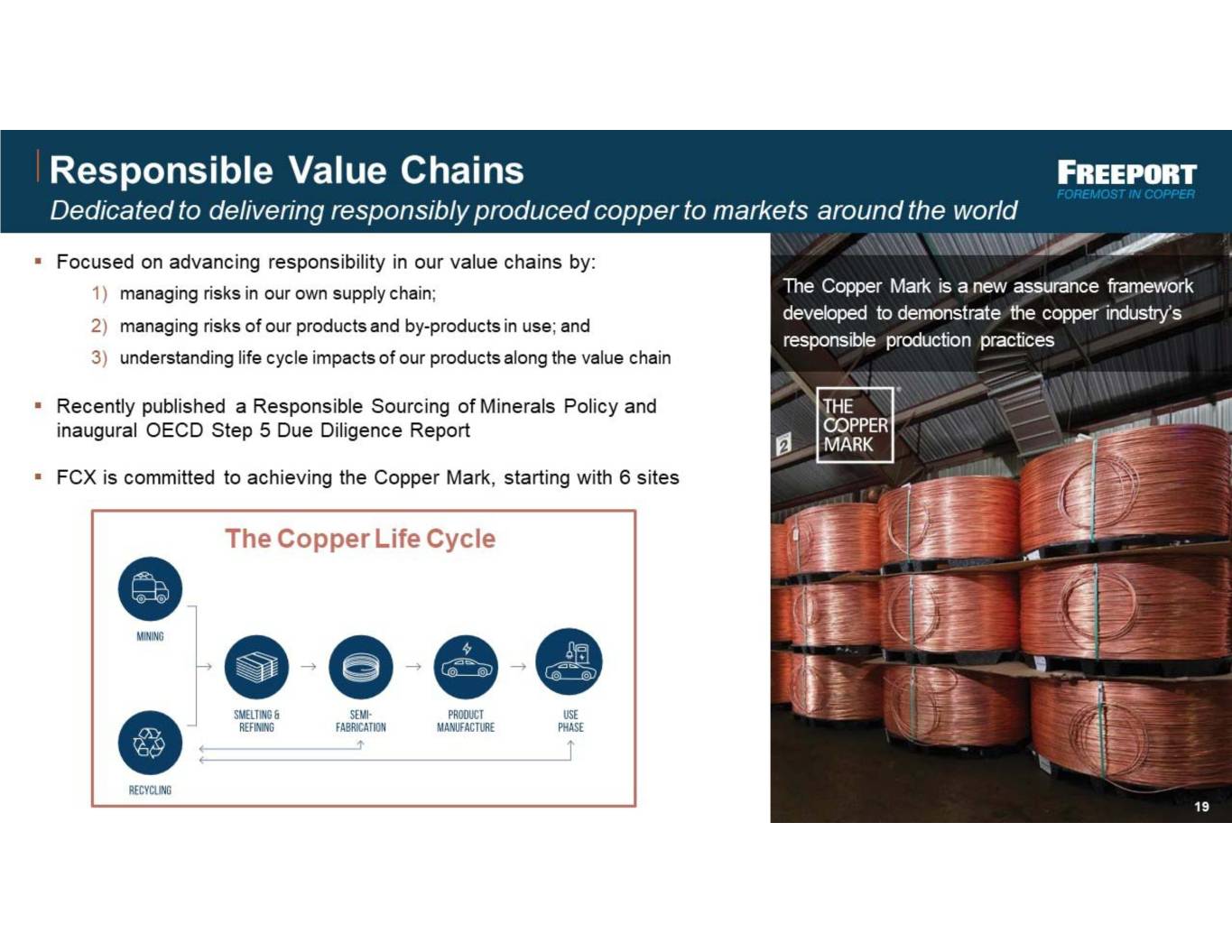 Responsible Value Chains

Dedicated to delivering responsibly produced copper to markets around the world

FREEPORT
FOREMOST IN COPPER

▪ Focused on advancing responsibility in our value chains by:
1) managing risks in our own supply chain;
2) managing risks of our products and by-products in use; and
3) understanding life cycle impacts of our products along the value chain

▪ Recently published a Responsible Sourcing of Minerals Policy and inaugural OECD Step 5 Due Diligence Report

▪ FCX is committed to achieving the Copper Mark, starting with 6 sites

The Copper Life Cycle

MINING

RECYCLING

SMELTING & REFINING

SEMI-FABRICATION

PRODUCT MANUFACTURE

USE PHASE

The Copper Mark is a new assurance framework developed to demonstrate the copper industry's responsible production practices

THE COPPER MARK

2

19